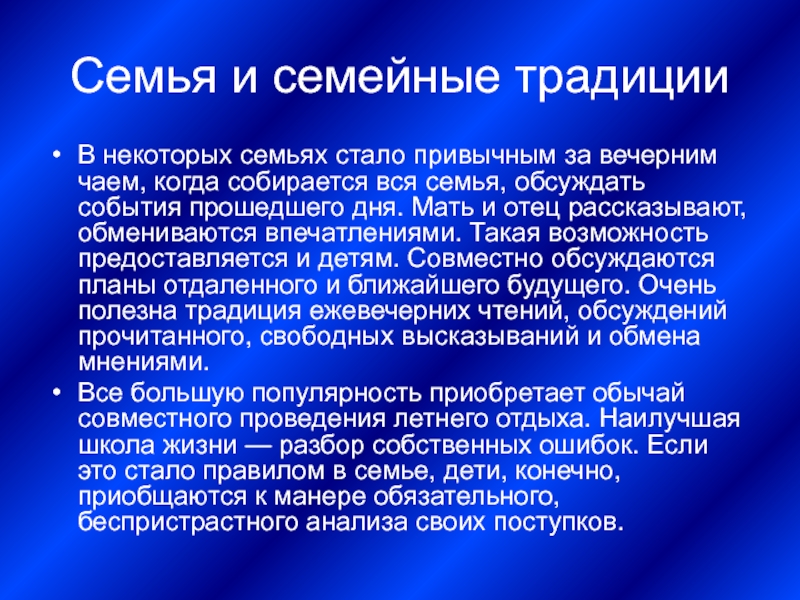 Семья и семейные традиции

• В некоторых семьях стало привычным за вечерним чаем, когда собирается вся семья, обсуждать события прошедшего дня. Мать и отец рассказывают, обмениваются впечатлениями. Такая возможность предоставляется и детям. Совместно обсуждаются планы отдаленного и ближайшего будущего. Очень полезна традиция ежевечерних чтений, обсуждений прочитанного, свободных высказываний и обмена мнениями.

• Все большую популярность приобретает обычай совместного проведения летнего отдыха. Наилучшая школа жизни — разбор собственных ошибок. Если это стало правилом в семье, дети, конечно, приобщаются к манере обязательного, беспристрастного анализа своих поступков.